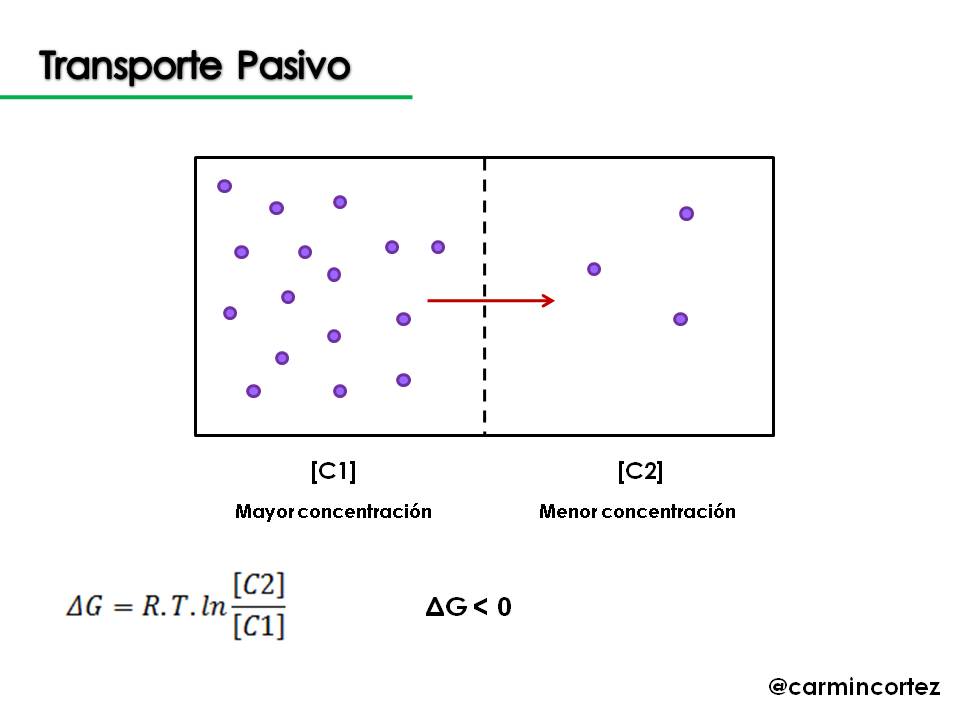 Transporte Pasivo

[C1]

Mayor concentración

[C2]

Menor concentración

$\Delta G = R.T.ln\frac{[C2]}{[C1]}$

$\Delta G < 0$

@carmincortez